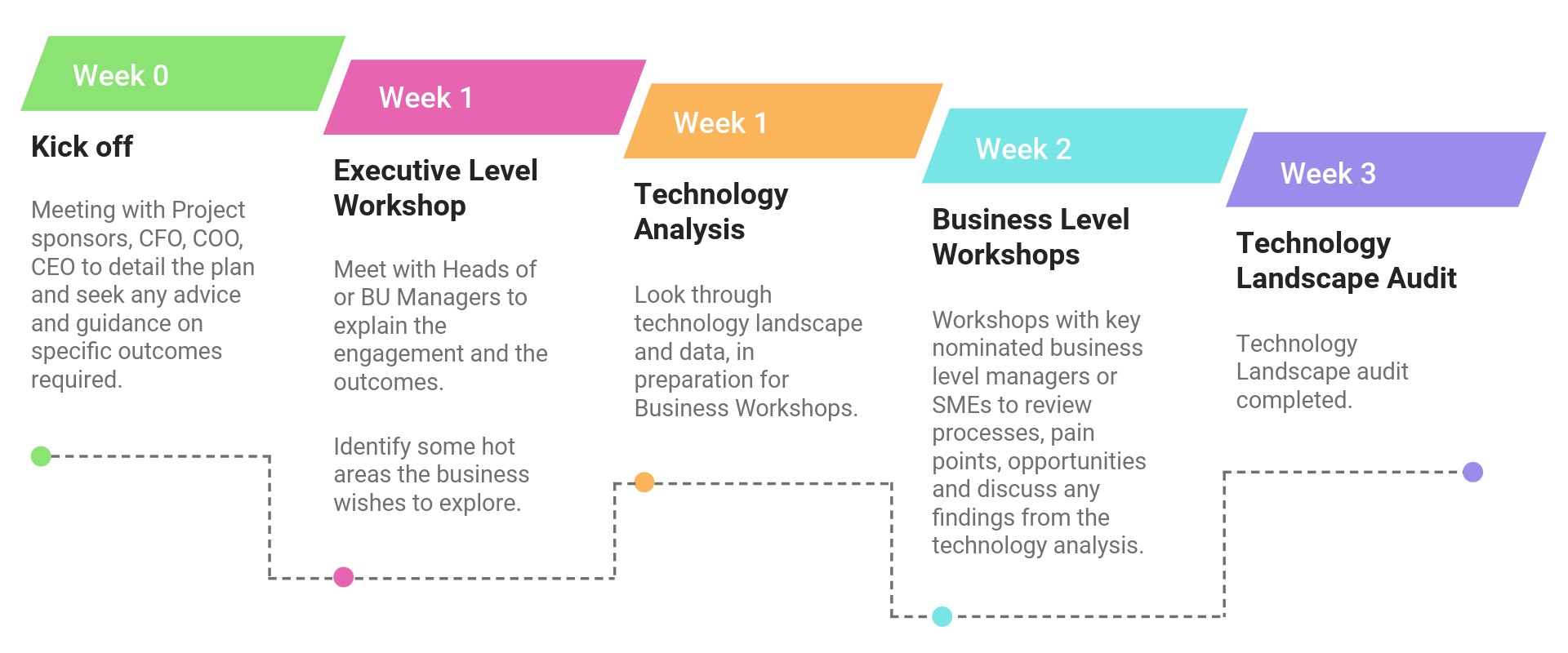 Week 0

Kick off

Meeting with Project sponsors, CFO, COO, CEO to detail the plan and seek any advice and guidance on specific outcomes required.

Week 1

Executive Level Workshop

Meet with Heads of or BU Managers to explain the engagement and the outcomes.

Identify some hot areas the business wishes to explore.

Week 1

Technology Analysis

Look through technology landscape and data, in preparation for Business Workshops.

Week 2

Business Level Workshops

Workshops with key nominated business level managers or SMEs to review processes, pain points, opportunities and discuss any findings from the technology analysis.

Week 3

Technology Landscape Audit

Technology Landscape audit completed.